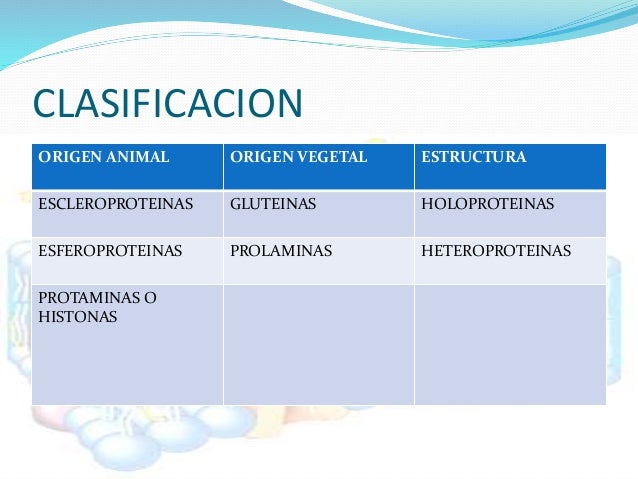 CLASIFICACION

| ORIGEN ANIMAL | ORIGEN VEGETAL | ESTRUCTURA |
|---|---|---|
| ESCLEROPROTEINAS | GLUTEINAS | HOLOPROTEINAS |
| ESFEROPROTEINAS | PROLAMINAS | HETEROPROTEINAS |
| PROTAMINAS O HISTONAS | | |